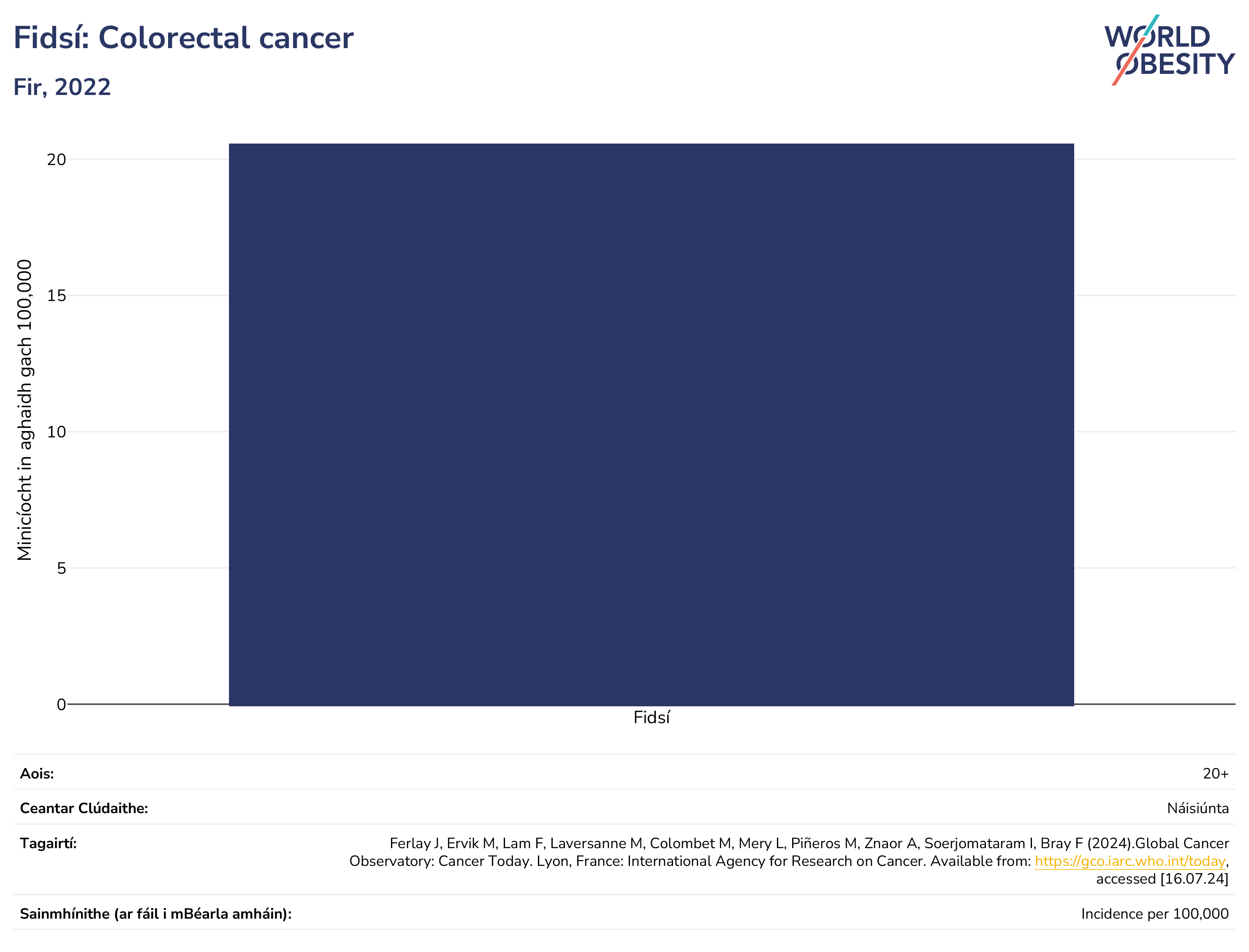 Fidsí: Colorectal cancer

Fir, 2022

WORLD OBESITY

Minicíocht in aghaidh gach 100,000

20
15
10
5
0

Fidsí

| Aois: | 20+ |
|---|---|
| Ceantar Clúdaithe: | Náisiúnta |
| Tagairtí: | Ferlay J, Ervik M, Lam F, Laversanne M, Colombet M, Mery L, Piñeros M, Znaor A, Soerjomataram I, Bray F (2024).Global Cancer Observatory: Cancer Today. Lyon, France: International Agency for Research on Cancer. Available from: https://gco.iarc.who.int/today, accessed [16.07.24] |
| Sainmhínithe (ar fáil i mBéarla amháin): | Incidence per 100,000 |